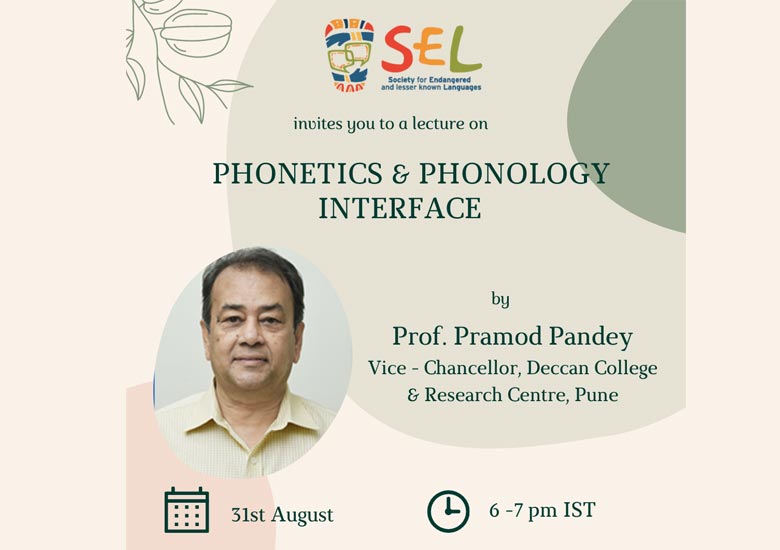 SEL
Society for Endangered and lesser known Languages

invites you to a lecture on

PHONETICS & PHONOLOGY INTERFACE

by

Prof. Pramod Pandey
Vice - Chancellor, Deccan College & Research Centre, Pune

31st August

6 -7 pm IST